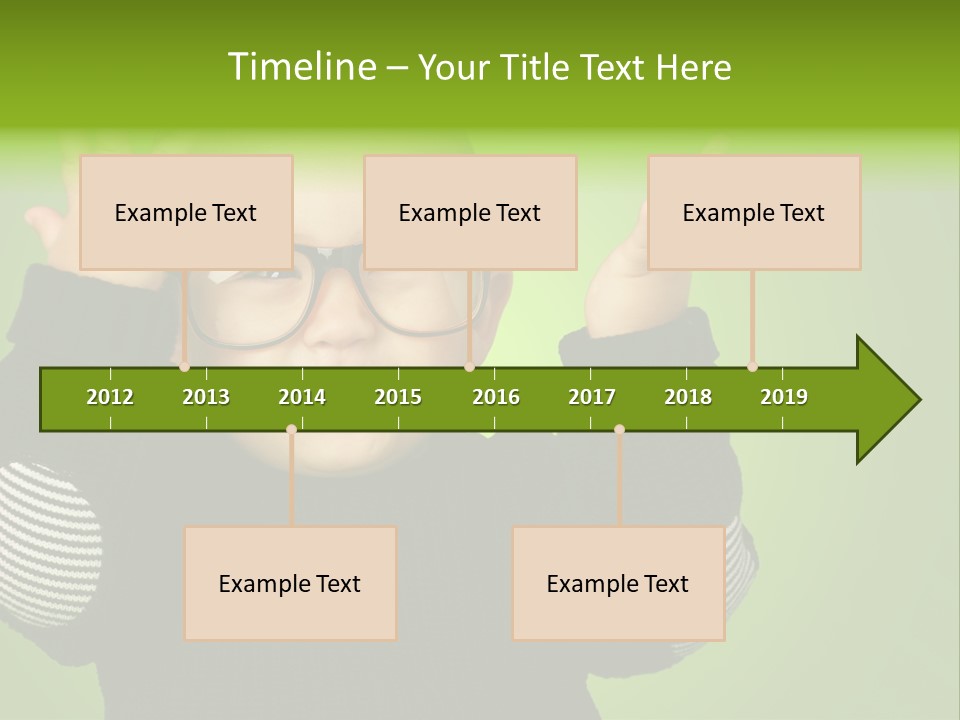 Timeline – Your Title Text Here

Example Text

Example Text

Example Text

2012 2013 2014 2015 2016 2017 2018 2019

Example Text

Example Text